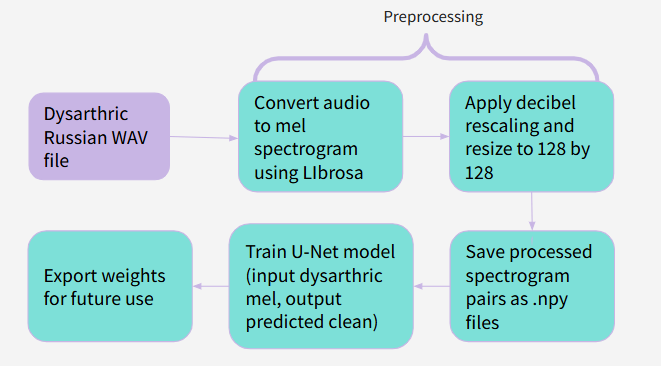 Preprocessing

Dysarthric Russian WAV file

Convert audio to mel spectrogram using LIbrosa

Apply decibel rescaling and resize to 128 by 128

Save processed spectrogram pairs as .npy files

Train U-Net model (input dysarthric mel, output predicted clean)

Export weights for future use